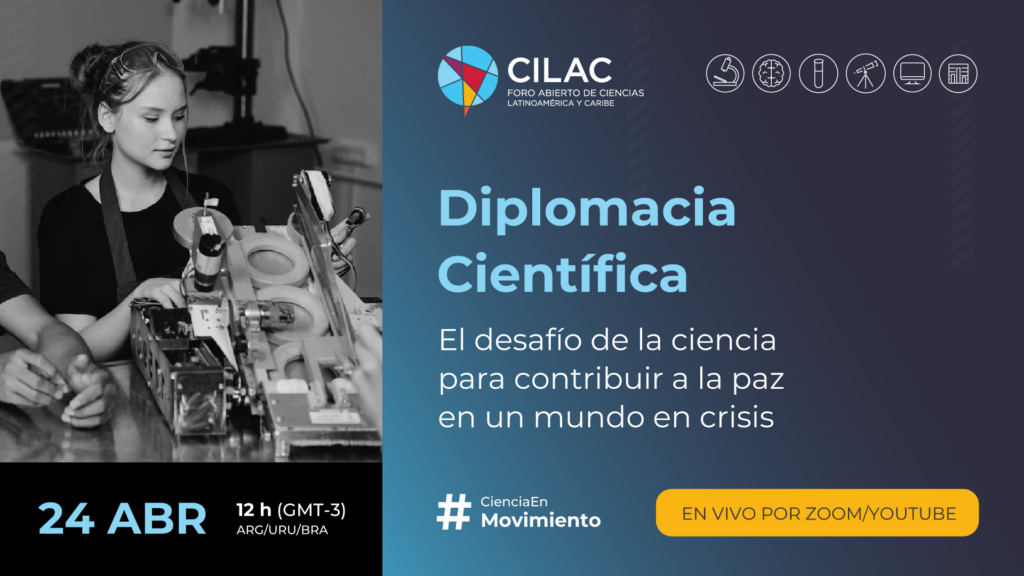 CILAC
FORO ABIERTO DE CIENCIAS
LATINOAMÉRICA Y CARIBE

Diplomacia Científica

El desafío de la ciencia para contribuir a la paz en un mundo en crisis

24 ABR

12 h (GMT-3)
ARG/URU/BRA

# CienciaEn Movimiento

EN VIVO POR ZOOM/YOUTUBE